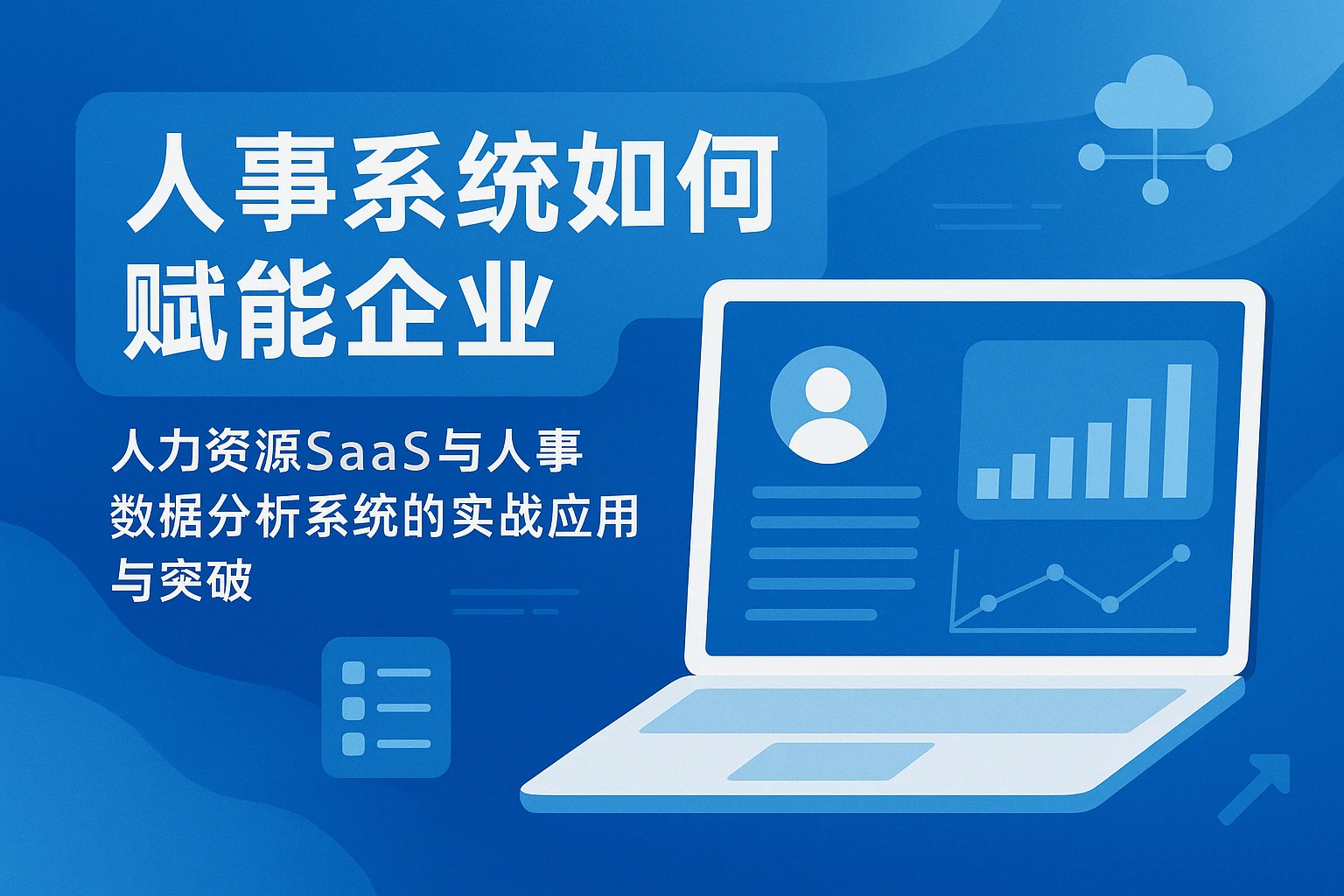 人事系统如何赋能企业

人力资源SaaS与人事数据分析系统的实战应用与突破